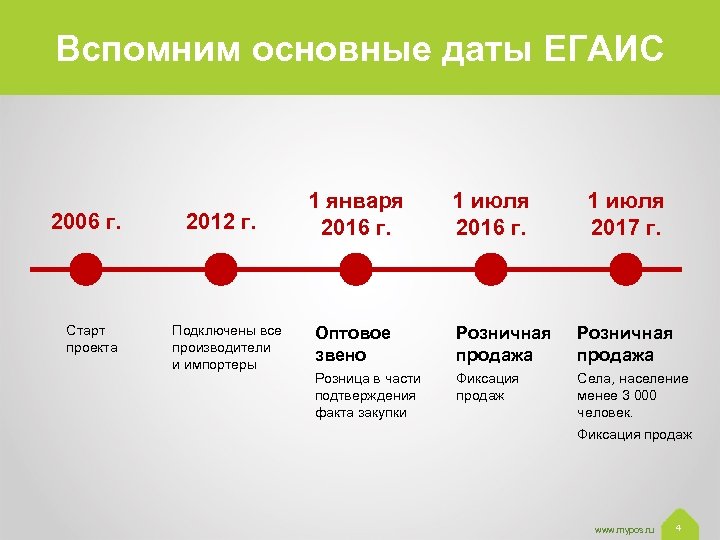 Вспомним основные даты ЕГАИС

2006 г.

2012 г.

1 января 2016 г.

1 июля 2016 г.

1 июля 2017 г.

Старт проекта

Подключены все производители и импортеры

Оптовое звено

Розница в части подтверждения факта закупки

Розничная продажа

Фиксация продаж

Розничная продажа

Села, население менее 3 000 человек.

Фиксация продаж

www.mypos.ru

4